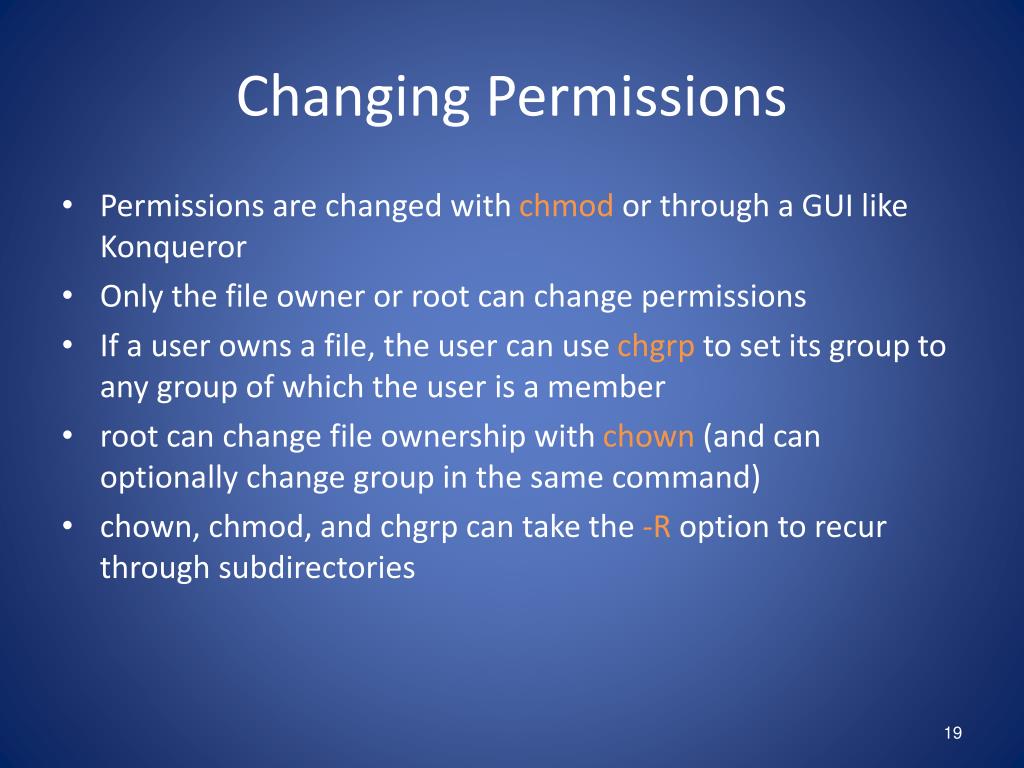 Changing Permissions

• Permissions are changed with chmod or through a GUI like Konqueror
• Only the file owner or root can change permissions
• If a user owns a file, the user can use chgrp to set its group to any group of which the user is a member
• root can change file ownership with chown (and can optionally change group in the same command)
• chown, chmod, and chgrp can take the -R option to recur through subdirectories

19